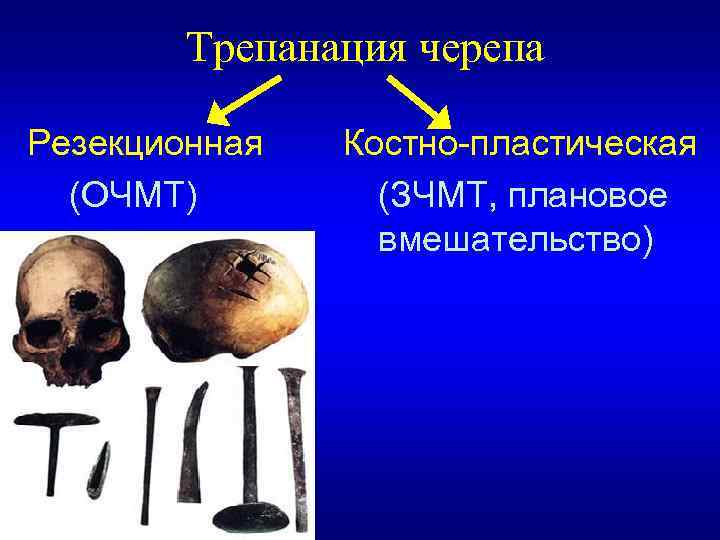 Трепанация черепа

Резекционная
(ОЧМТ)

Костно-пластическая
(ЗЧМТ, плановое вмешательство)